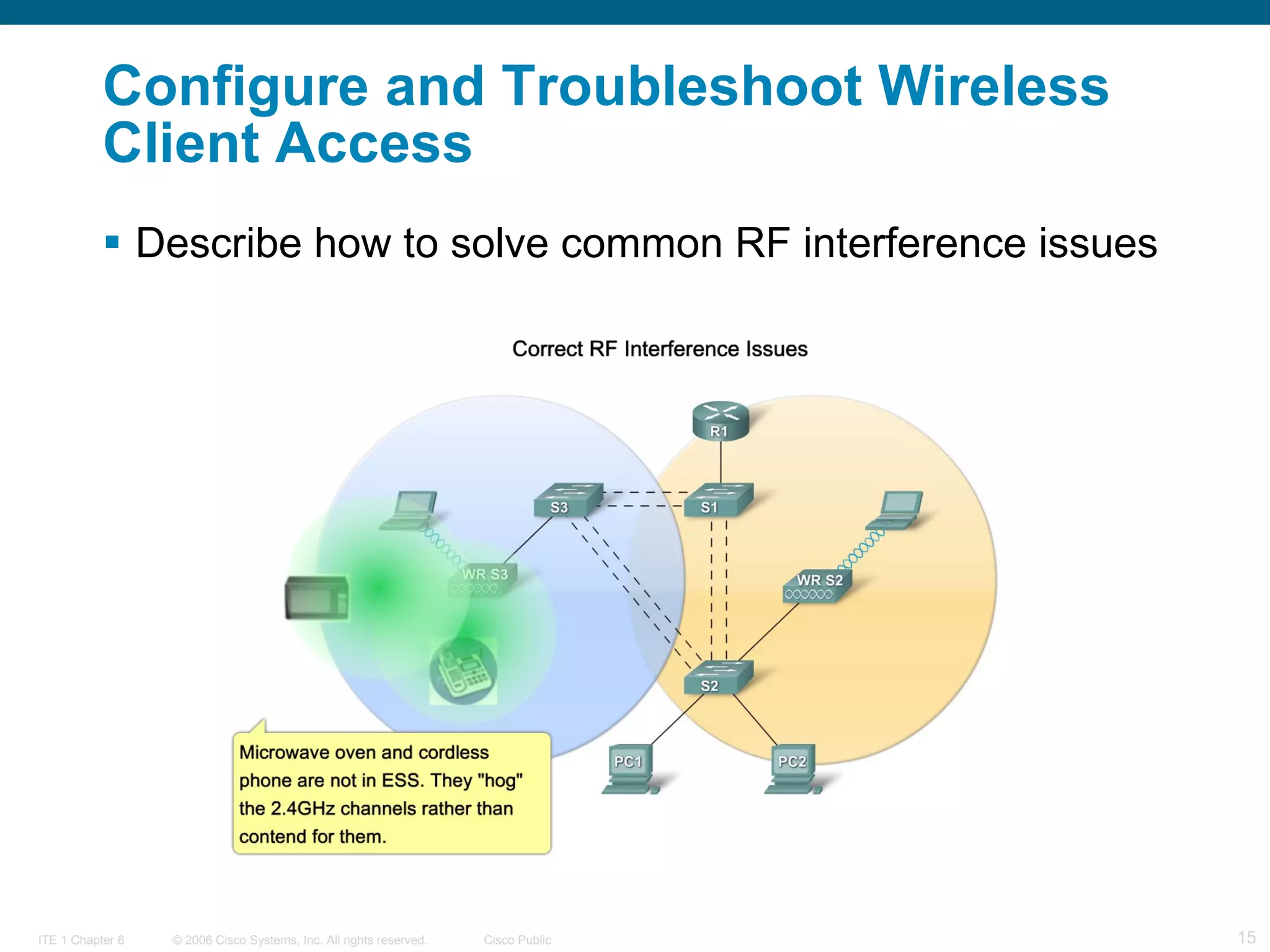 Configure and Troubleshoot Wireless Client Access

▪ Describe how to solve common RF interference issues

Correct RF Interference Issues

R1

S3

S1

WR S3

WR S2

S2

PC1

PC2

Microwave oven and cordless phone are not in ESS. They "hog" the 2.4GHz channels rather than contend for them.

ITE 1 Chapter 6 © 2006 Cisco Systems, Inc. All rights reserved. Cisco Public 15